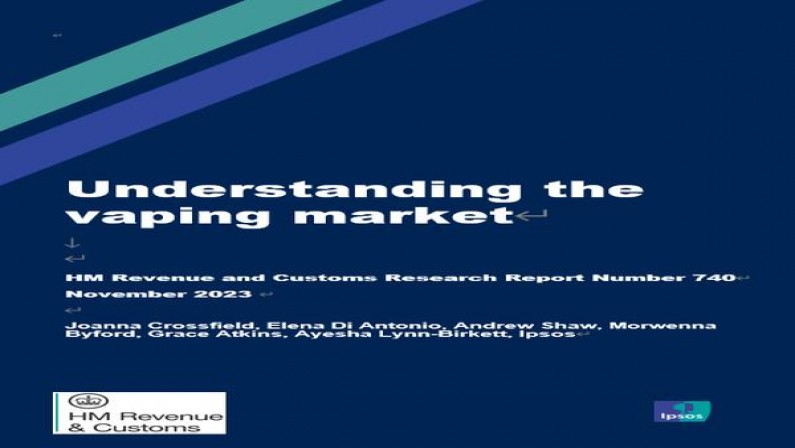 Understanding the vaping market

HM Revenue and Customs Research Report Number 740
November 2023

Joanna Crossfield, Elena Di Antonio, Andrew Shaw, Morwenna Byford, Grace Atkins, Ayesha Lynn-Birkett, Ipsos

HM Revenue & Customs

Ipsos